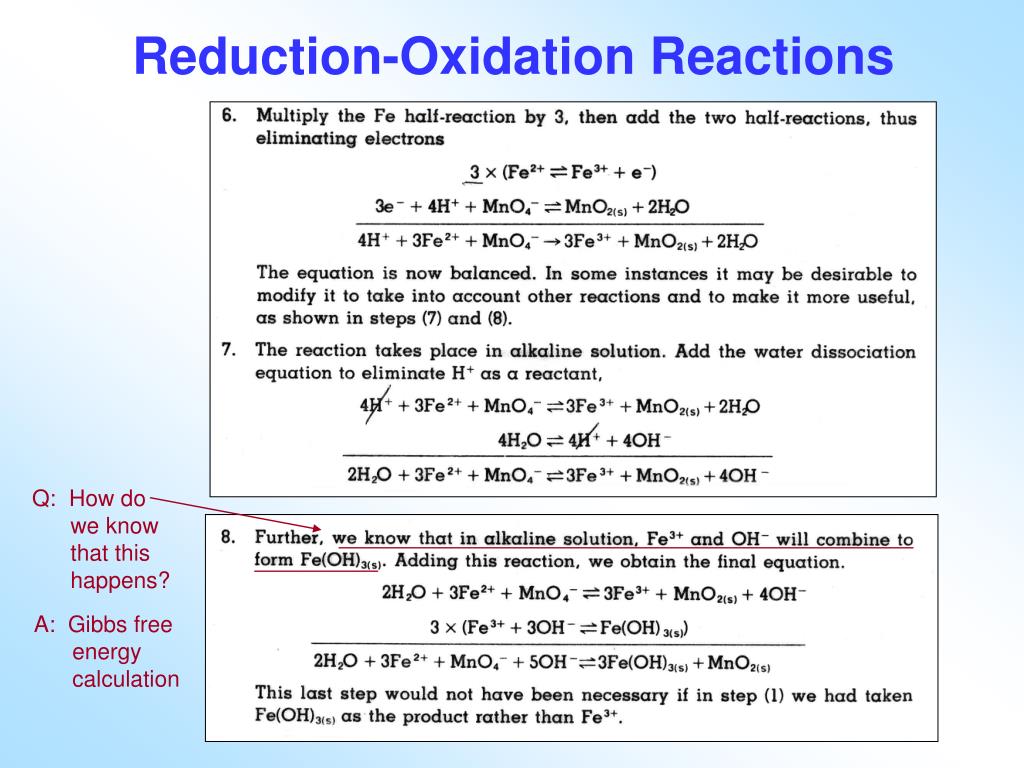 Reduction-Oxidation Reactions

6. Multiply the Fe half-reaction by 3, then add the two half-reactions, thus eliminating electrons

$3 \times (Fe^{2+} \rightleftharpoons Fe^{3+} + e^-)$

$3e^- + 4H^+ + MnO_4^- \rightleftharpoons MnO_{2(s)} + 2H_2O$

$4H^+ + 3Fe^{2+} + MnO_4^- \rightarrow 3Fe^{3+} + MnO_{2(s)} + 2H_2O$

The equation is now balanced. In some instances it may be desirable to modify it to take into account other reactions and to make it more useful, as shown in steps (7) and (8).

7. The reaction takes place in alkaline solution. Add the water dissociation equation to eliminate $H^+$ as a reactant,

$4H^+ + 3Fe^{2+} + MnO_4^- \rightleftharpoons 3Fe^{3+} + MnO_{2(s)} + 2H_2O$

$4H_2O \rightleftharpoons 4H^+ + 4OH^-$

$2H_2O + 3Fe^{2+} + MnO_4^- \rightleftharpoons 3Fe^{3+} + MnO_{2(s)} + 4OH^-$

Q: How do we know that this happens?

A: Gibbs free energy calculation

8. Further, we know that in alkaline solution, $Fe^{3+}$ and $OH^-$ will combine to form $Fe(OH)_{3(s)}$. Adding this reaction, we obtain the final equation.

$2H_2O + 3Fe^{2+} + MnO_4^- \rightleftharpoons 3Fe^{3+} + MnO_{2(s)} + 4OH^-$

$3 \times (Fe^{3+} + 3OH^- \rightleftharpoons Fe(OH)_{3(s)})$

$2H_2O + 3Fe^{2+} + MnO_4^- + 5OH^- \rightleftharpoons 3Fe(OH)_{3(s)} + MnO_{2(s)}$

This last step would not have been necessary if in step (1) we had taken $Fe(OH)_{3(s)}$ as the product rather than $Fe^{3+}$.